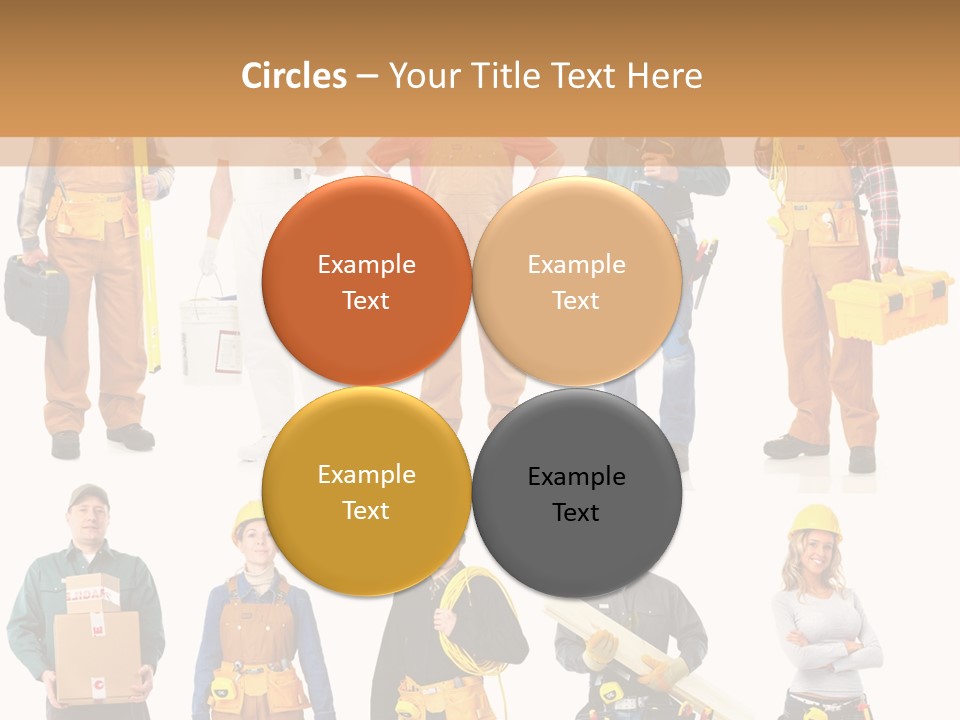 Circles – Your Title Text Here

Example Text

Example Text

Example Text

Example Text